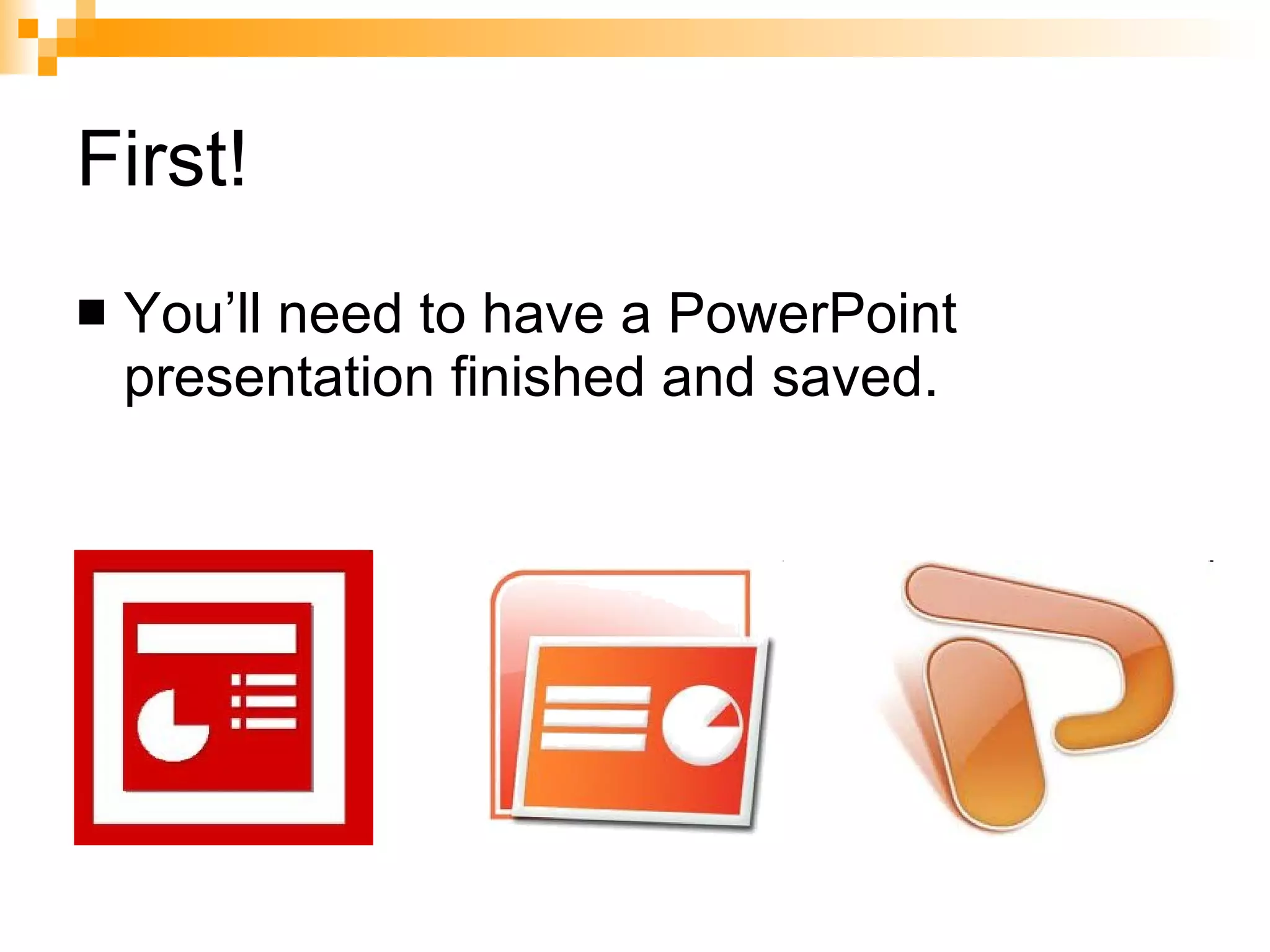 First!

■ You’ll need to have a PowerPoint presentation finished and saved.